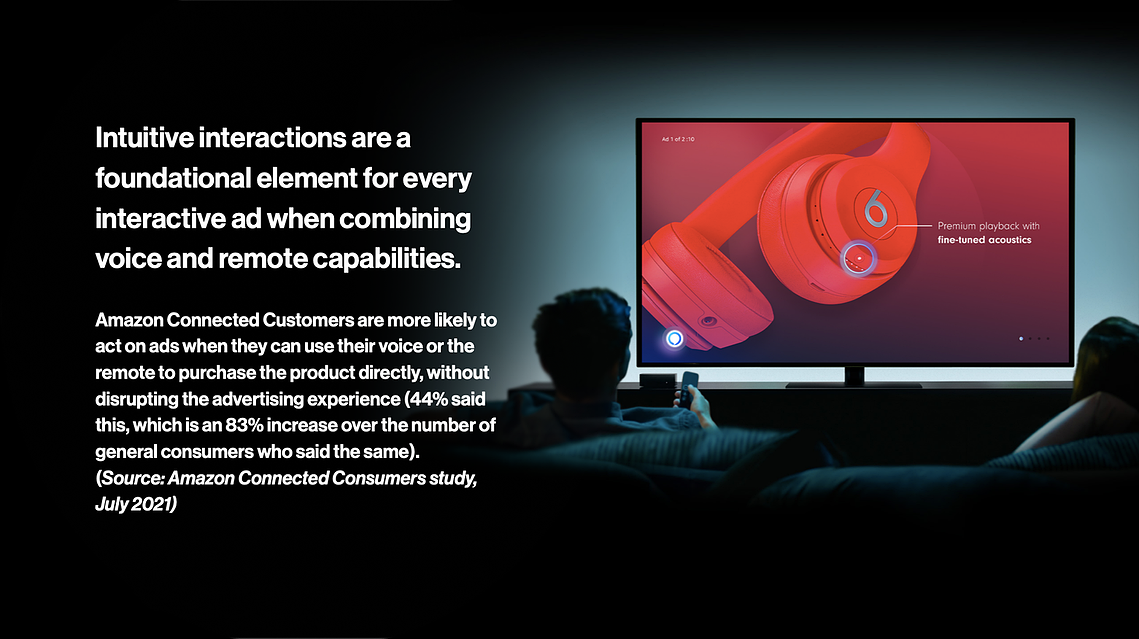 Intuitive interactions are a foundational element for every interactive ad when combining voice and remote capabilities.

Amazon Connected Customers are more likely to act on ads when they can use their voice or the remote to purchase the product directly, without disrupting the advertising experience (44% said this, which is an 83% increase over the number of general consumers who said the same).
(Source: Amazon Connected Consumers study, July 2021)

Ad 1 of 2 :10

Premium playback with
fine-tuned acoustics